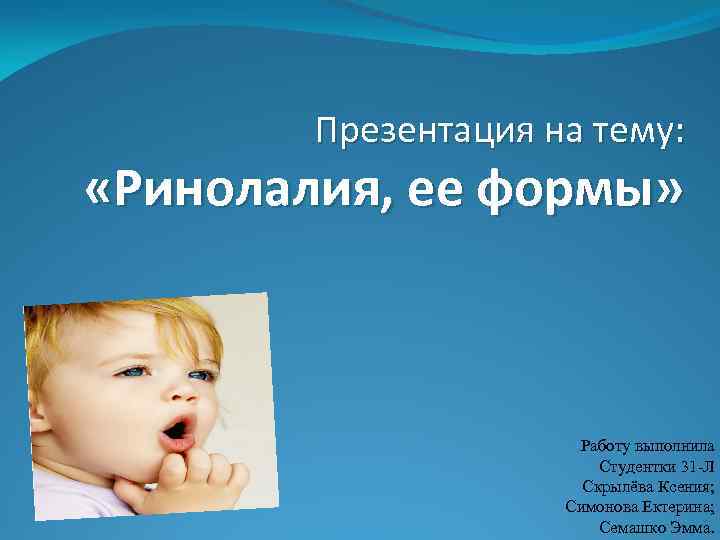 Презентация на тему:
«Ринолалия, ее формы»

Работу выполнила
Студентки 31-Л
Скрылёва Ксения;
Симонова Ектерина;
Семашко Эмма.